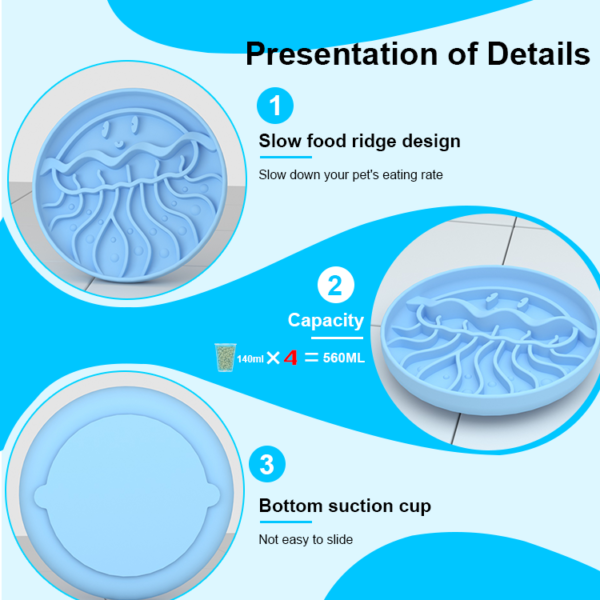 Presentation of Details

1

Slow food ridge design

Slow down your pet's eating rate

2

Capacity

140ml × 4 = 560ML

3

Bottom suction cup

Not easy to slide